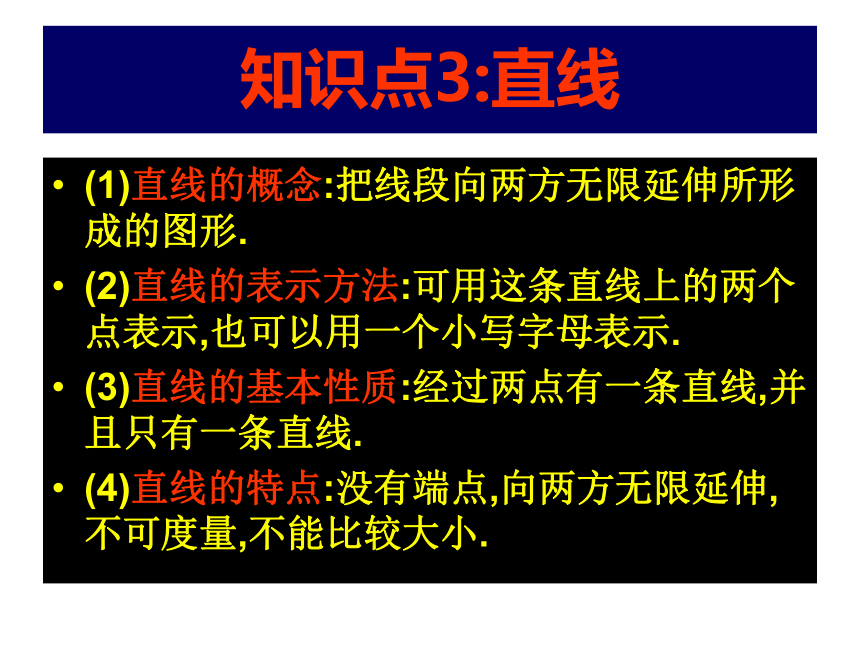 知识点3:直线

• (1)直线的概念:把线段向两方无限延伸所形成的图形.

• (2)直线的表示方法:可用这条直线上的两个点表示,也可以用一个小写字母表示.

• (3)直线的基本性质:经过两点有一条直线,并且只有一条直线.

• (4)直线的特点:没有端点,向两方无限延伸,不可度量,不能比较大小.